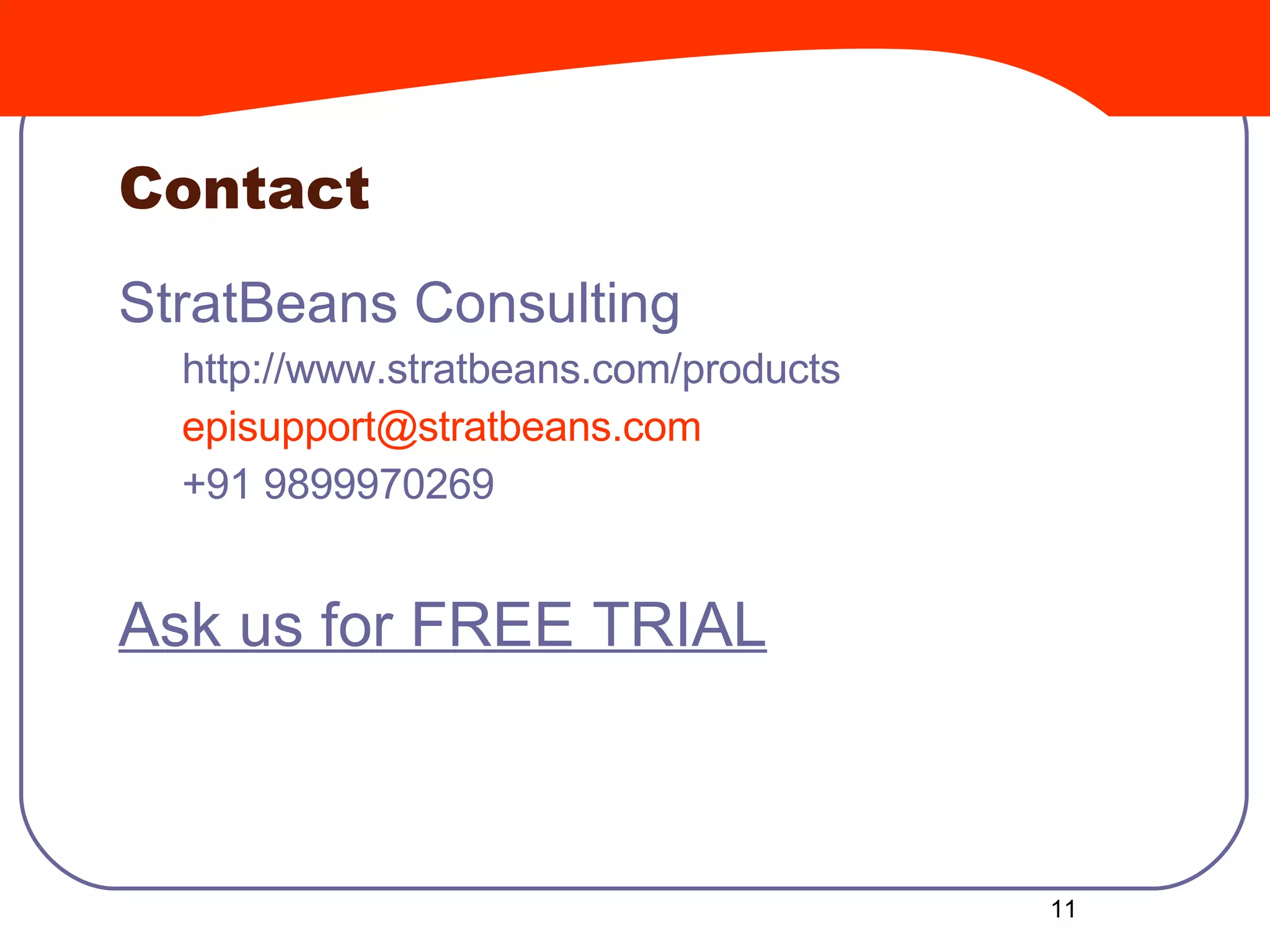 Contact

StratBeans Consulting

http://www.stratbeans.com/products

episupport@stratbeans.com

+91 9899970269

Ask us for FREE TRIAL

11